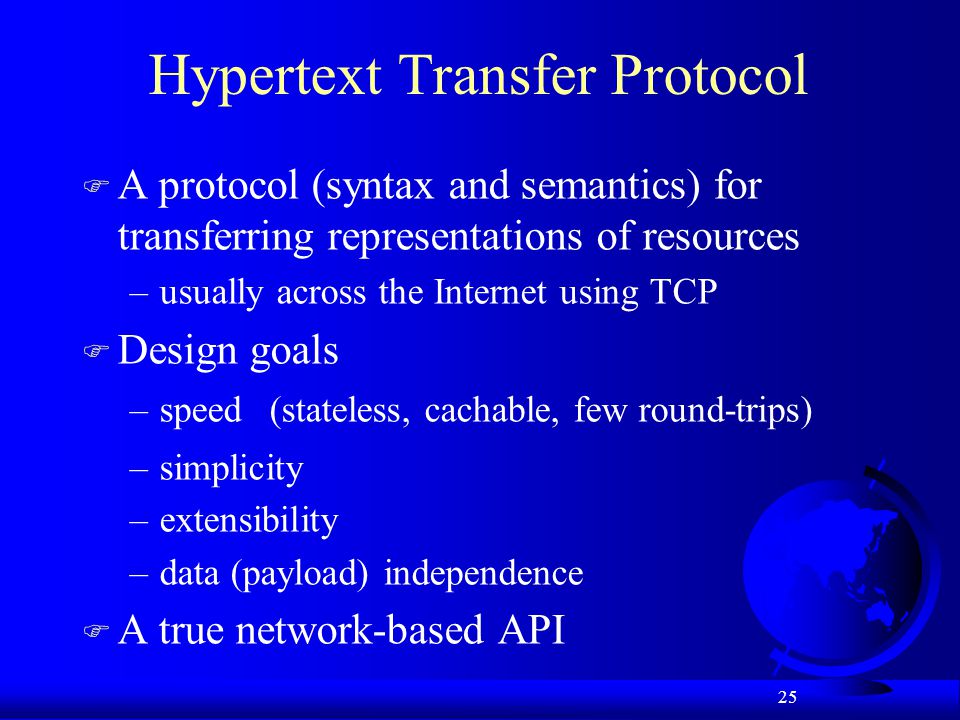 Hypertext Transfer Protocol

A protocol (syntax and semantics) for transferring representations of resources

– usually across the Internet using TCP

Design goals

– speed (stateless, cachable, few round-trips)

– simplicity

– extensibility

– data (payload) independence

A true network-based API

25